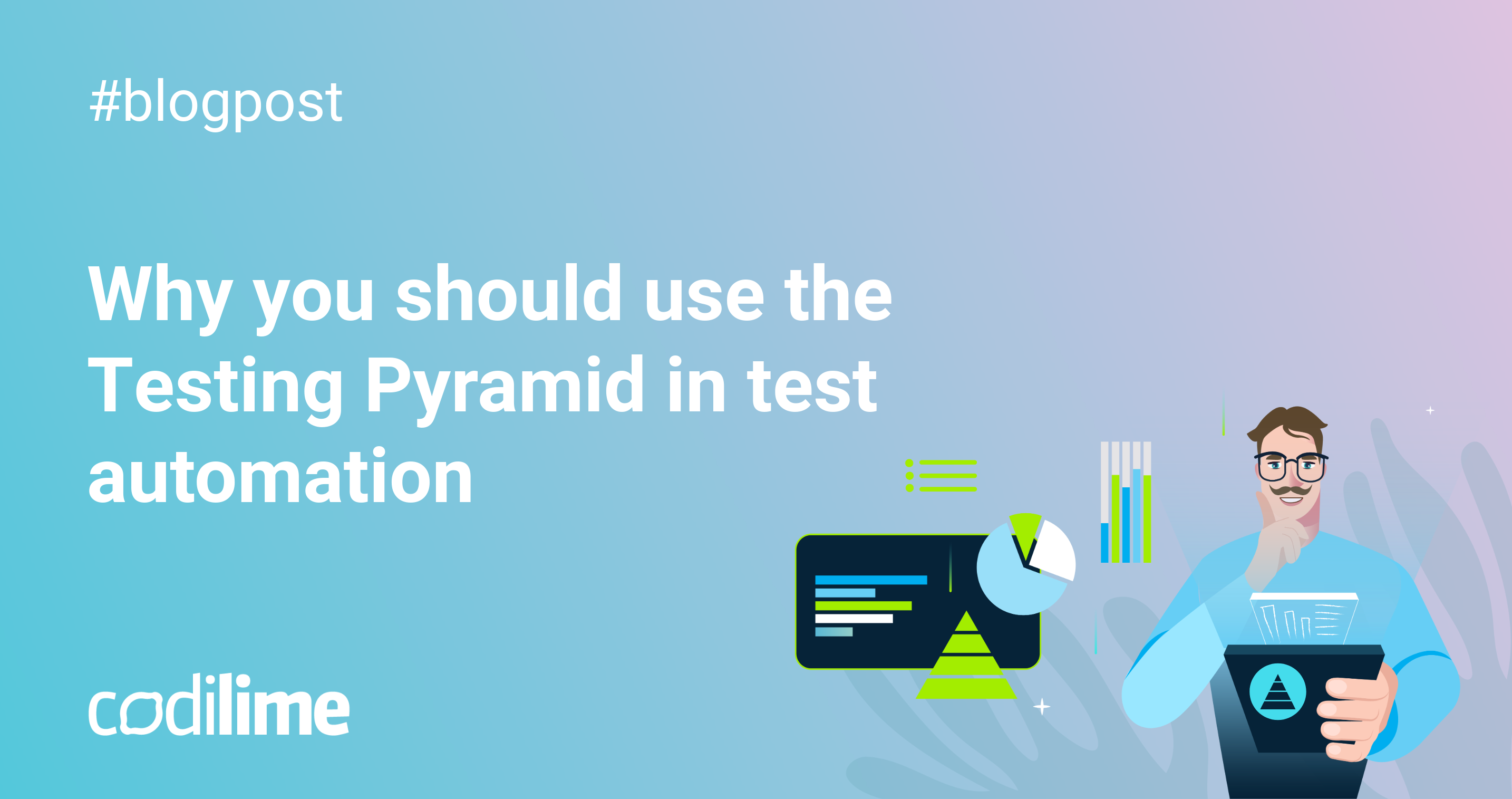 #blogpost

Why you should use the Testing Pyramid in test automation

codilime